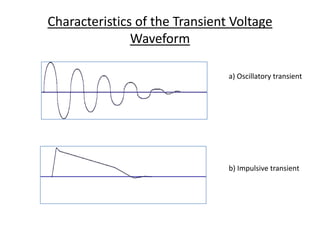 Characteristics of the Transient Voltage Waveform

a) Oscillatory transient

b) Impulsive transient